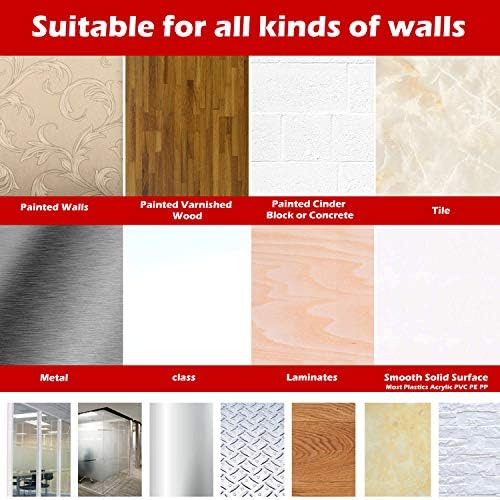 Suitable for all kinds of walls

Painted Walls

Painted Varnished Wood

Painted Cinder Block or Concrete

Tile

Metal

class

Laminates

Smooth Solid Surface
Most Plastics Acrylic PVC PE PP